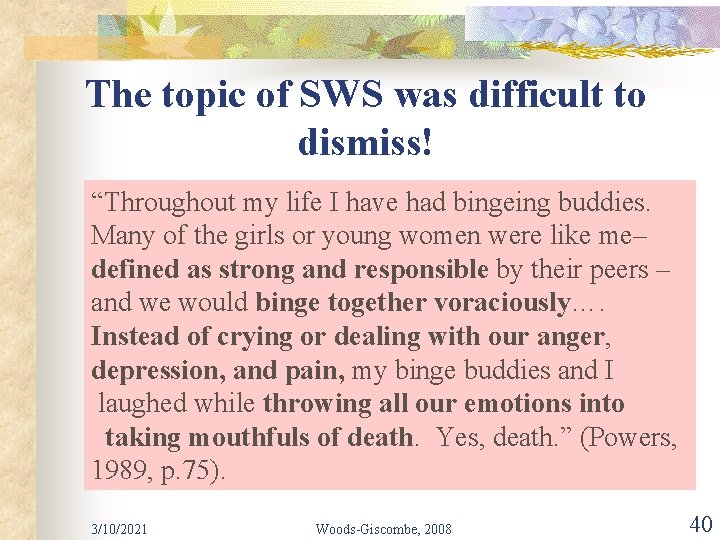 The topic of SWS was difficult to dismiss!

“Throughout my life I have had bingeing buddies. Many of the girls or young women were like me– defined as strong and responsible by their peers – and we would binge together voraciously…. Instead of crying or dealing with our anger, depression, and pain, my binge buddies and I laughed while throwing all our emotions into taking mouthfuls of death. Yes, death.” (Powers, 1989, p.75).

3/10/2021

Woods-Giscombe, 2008

40